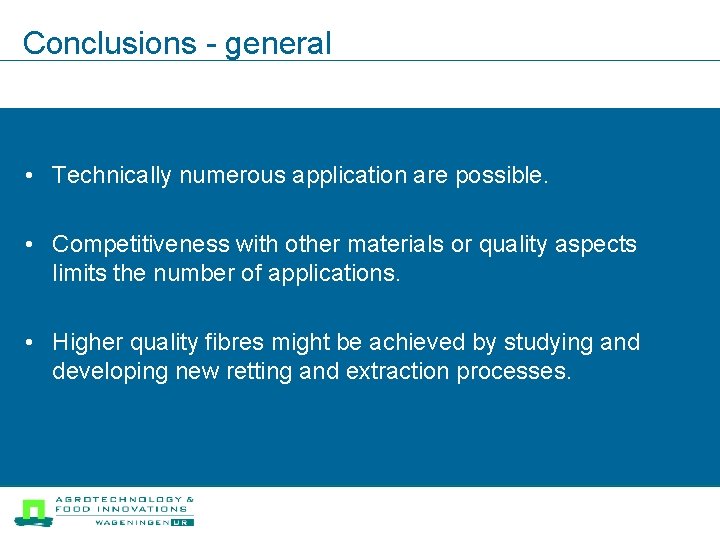 Conclusions - general

• Technically numerous application are possible.

• Competitiveness with other materials or quality aspects limits the number of applications.

• Higher quality fibres might be achieved by studying and developing new retting and extraction processes.

AGROTECHNOLOGY & FOOD INNOVATIONS
WAGENINGEN UR